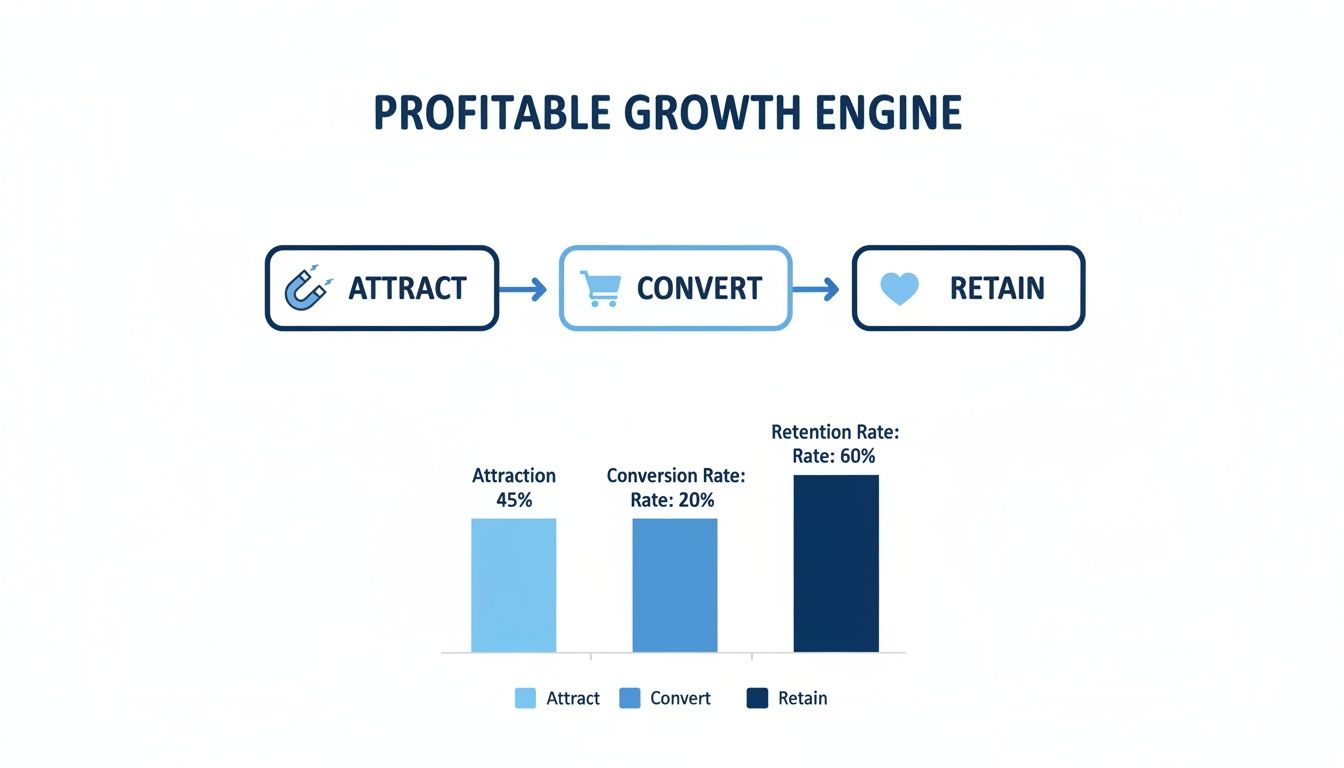 PROFITABLE GROWTH ENGINE

ATTRACT

CONVERT

RETAIN

Attraction 45%

Conversion Rate: Rate: 20%

Retention Rate: Rate: 60%

Attract Convert Retain